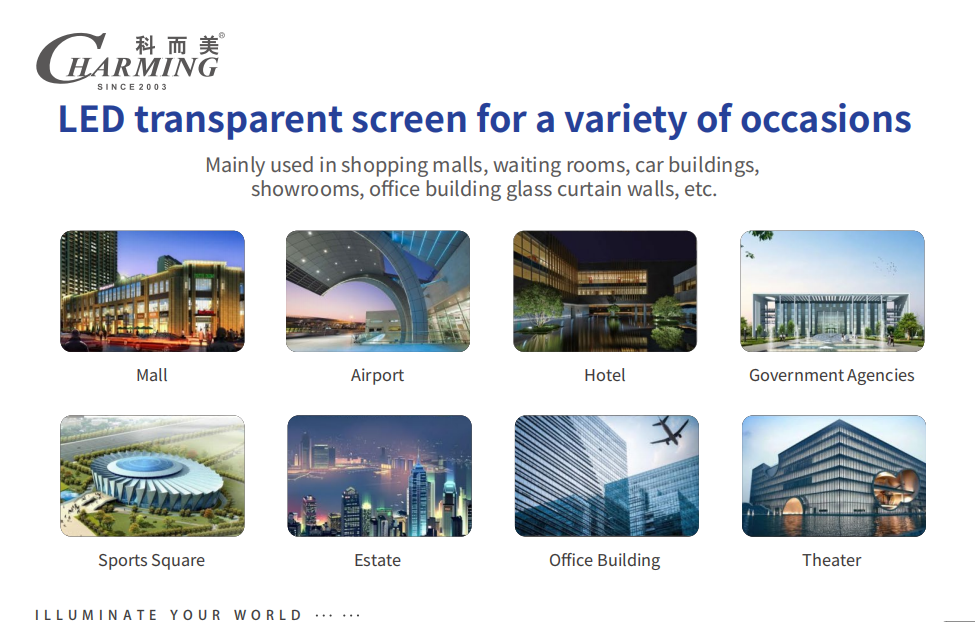 科而美®
CHARMING
SINCE 2003

LED transparent screen for a variety of occasions

Mainly used in shopping malls, waiting rooms, car buildings, showrooms, office building glass curtain walls, etc.

Mall

Airport

Hotel

Government Agencies

Sports Square

Estate

Office Building

Theater

ILLUMINATE YOUR WORLD ··· ···